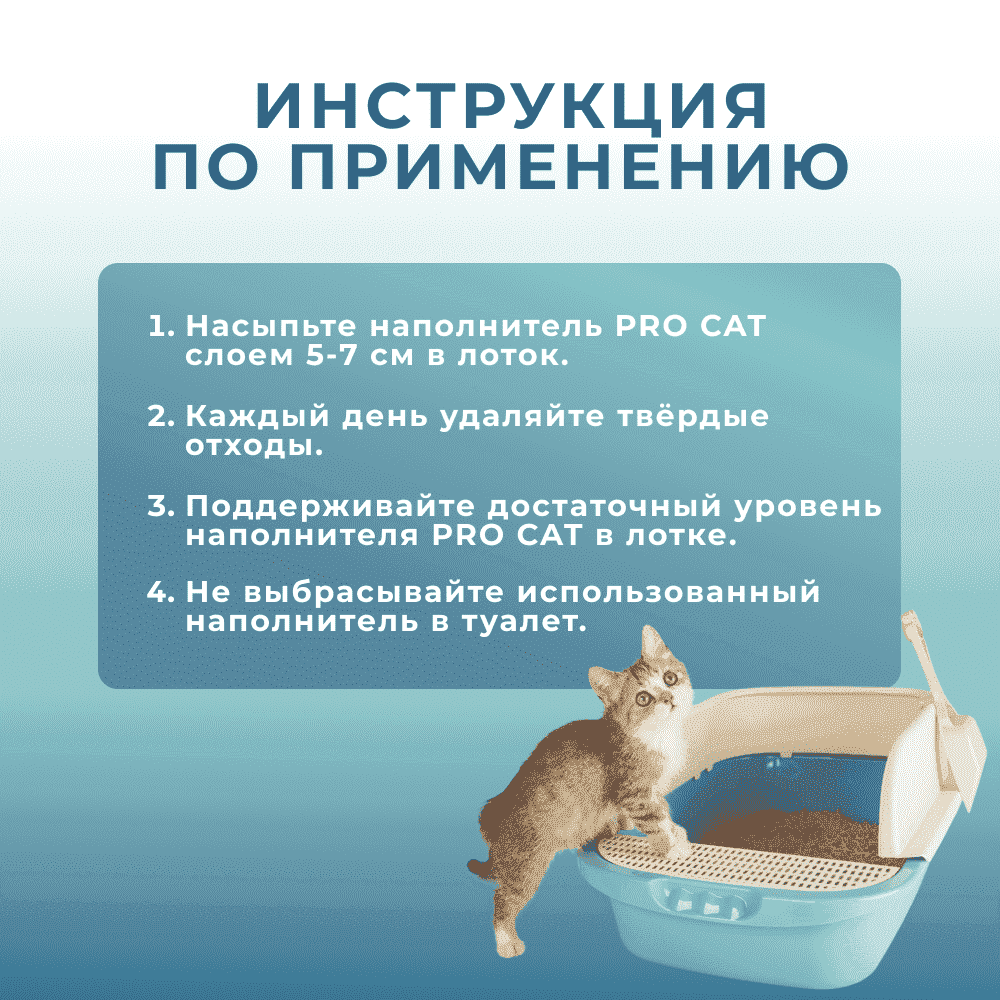 ИНСТРУКЦИЯ ПО ПРИМЕНЕНИЮ

1. Насыпьте наполнитель PRO CAT слоем 5-7 см в лоток.

2. Каждый день удаляйте твёрдые отходы.

3. Поддерживайте достаточный уровень наполнителя PRO CAT в лотке.

4. Не выбрасывайте использованный наполнитель в туалет.